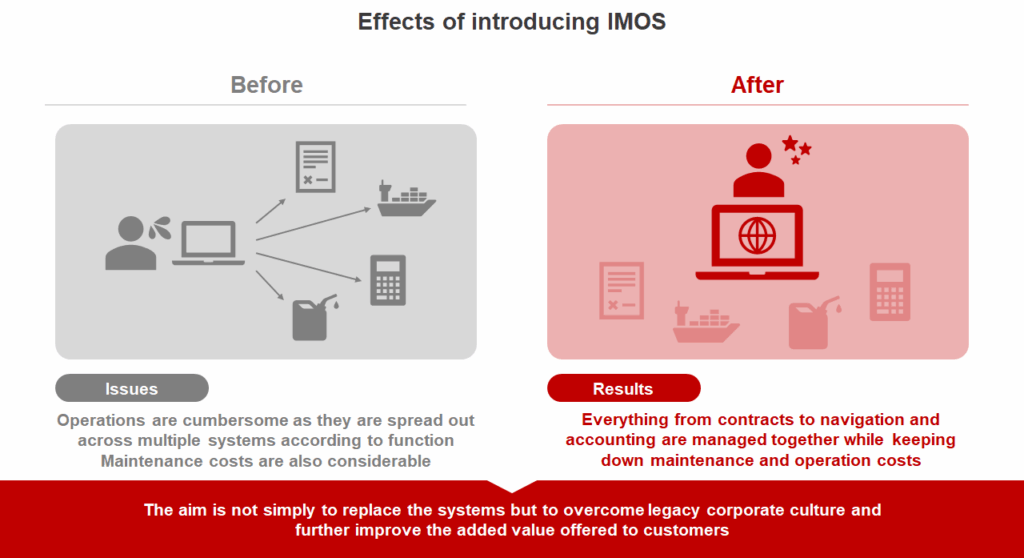 Effects of introducing IMOS

Before

Issues

Operations are cumbersome as they are spread out across multiple systems according to function
Maintenance costs are also considerable

After

Results

Everything from contracts to navigation and accounting are managed together while keeping down maintenance and operation costs

The aim is not simply to replace the systems but to overcome legacy corporate culture and further improve the added value offered to customers